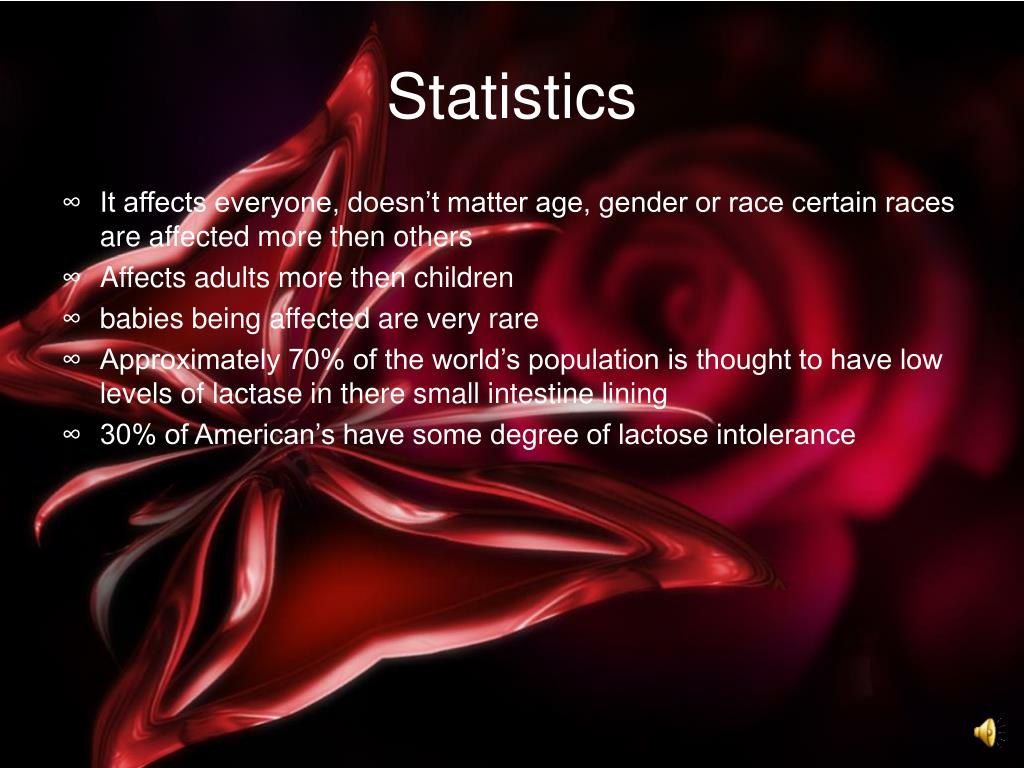 Statistics

∞ It affects everyone, doesn’t matter age, gender or race certain races are affected more then others
∞ Affects adults more then children
∞ babies being affected are very rare
∞ Approximately 70% of the world’s population is thought to have low levels of lactase in there small intestine lining
∞ 30% of American’s have some degree of lactose intolerance